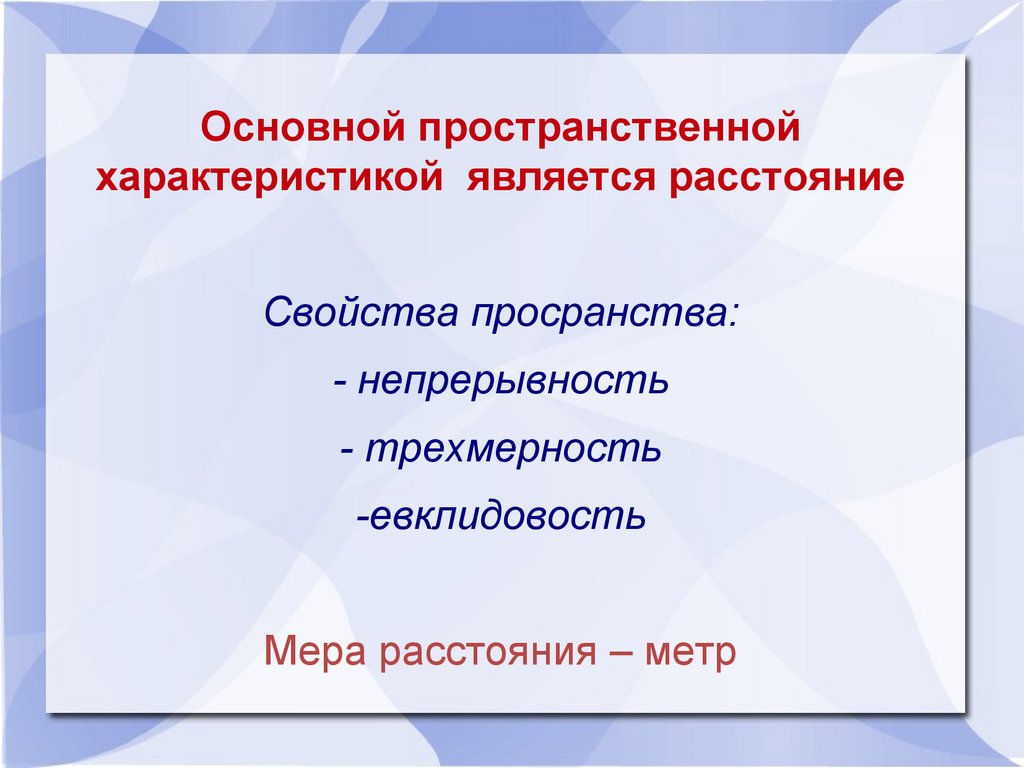 Основной пространственной характеристикой  является расстояние

Свойства просранства:

- непрерывность

- трехмерность

-евклидовость

Мера расстояния – метр